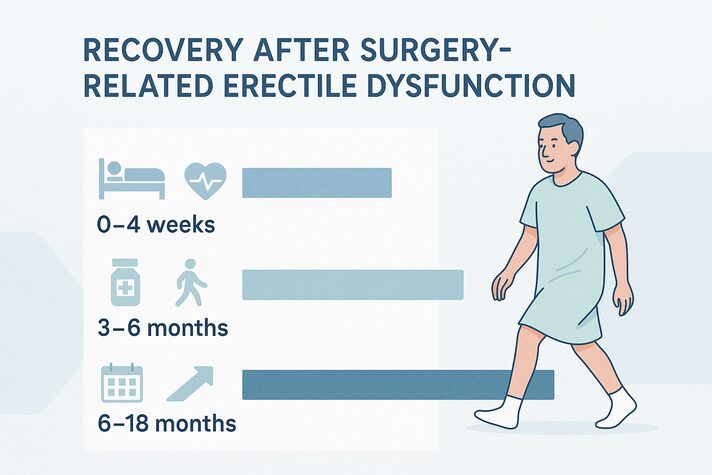 RECOVERY AFTER SURGERY-RELATED ERECTILE DYSFUNCTION

0–4 weeks

3–6 months

6–18 months